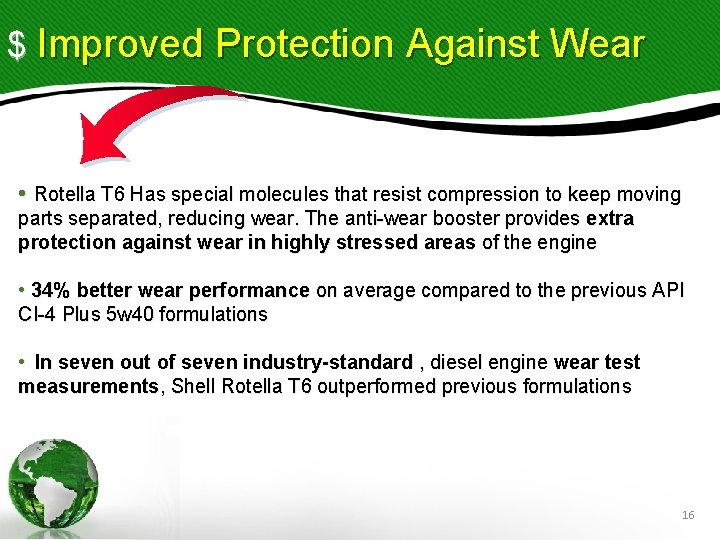 $ Improved Protection Against Wear

• Rotella T6 Has special molecules that resist compression to keep moving parts separated, reducing wear. The anti-wear booster provides extra protection against wear in highly stressed areas of the engine

• 34% better wear performance on average compared to the previous API CI-4 Plus 5w40 formulations

• In seven out of seven industry-standard , diesel engine wear test measurements, Shell Rotella T6 outperformed previous formulations

16